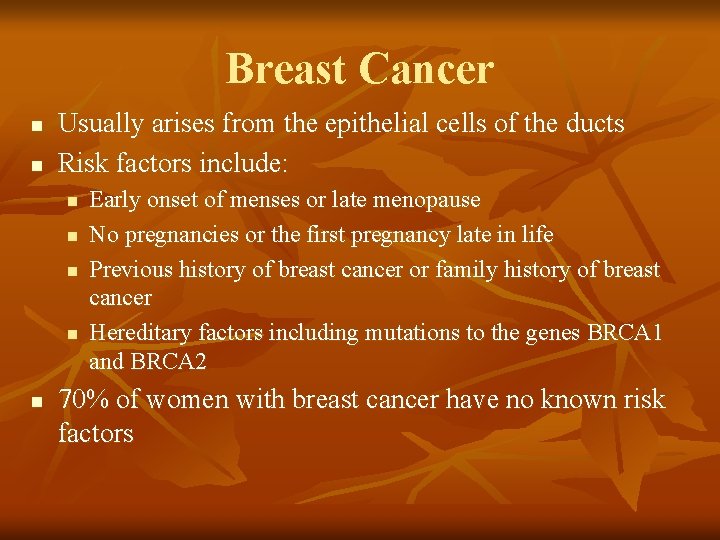 Breast Cancer

- Usually arises from the epithelial cells of the ducts
- Risk factors include:
  - Early onset of menses or late menopause
  - No pregnancies or the first pregnancy late in life
  - Previous history of breast cancer or family history of breast cancer
  - Hereditary factors including mutations to the genes BRCA1 and BRCA2
- 70% of women with breast cancer have no known risk factors